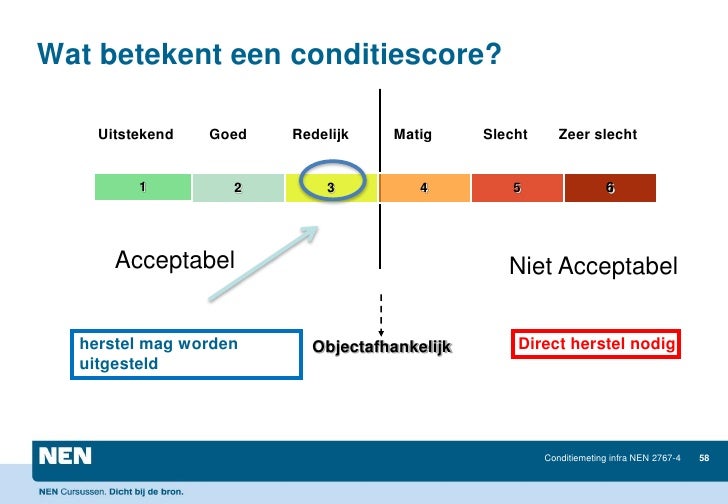 Wat betekent een conditiescore?

Uitstekend Goed Redelijk Matig Slecht Zeer slecht

1 2 3 4 5 6

Acceptabel

Niet Acceptabel

herstel mag worden uitgesteld

Objectafhankelijk

Direct herstel nodig

NEN

Conditiemeting infra NEN 2767-4 58

NEN Cursussen. Dicht bij de bron.